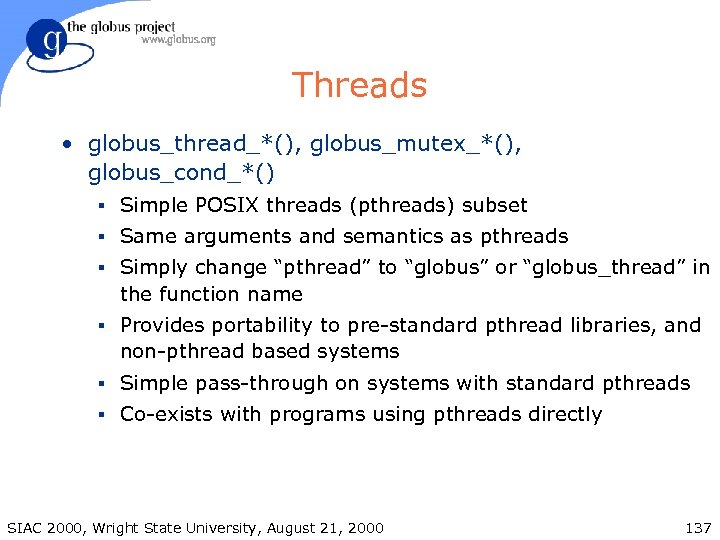 g the globus project
www.globus.org

Threads

• globus_thread_*(), globus_mutex_*(), globus_cond_*()
 ▪ Simple POSIX threads (pthreads) subset
 ▪ Same arguments and semantics as pthreads
 ▪ Simply change “pthread” to “globus” or “globus_thread” in the function name
 ▪ Provides portability to pre-standard pthread libraries, and non-pthread based systems
 ▪ Simple pass-through on systems with standard pthreads
 ▪ Co-exists with programs using pthreads directly

SIAC 2000, Wright State University, August 21, 2000

137